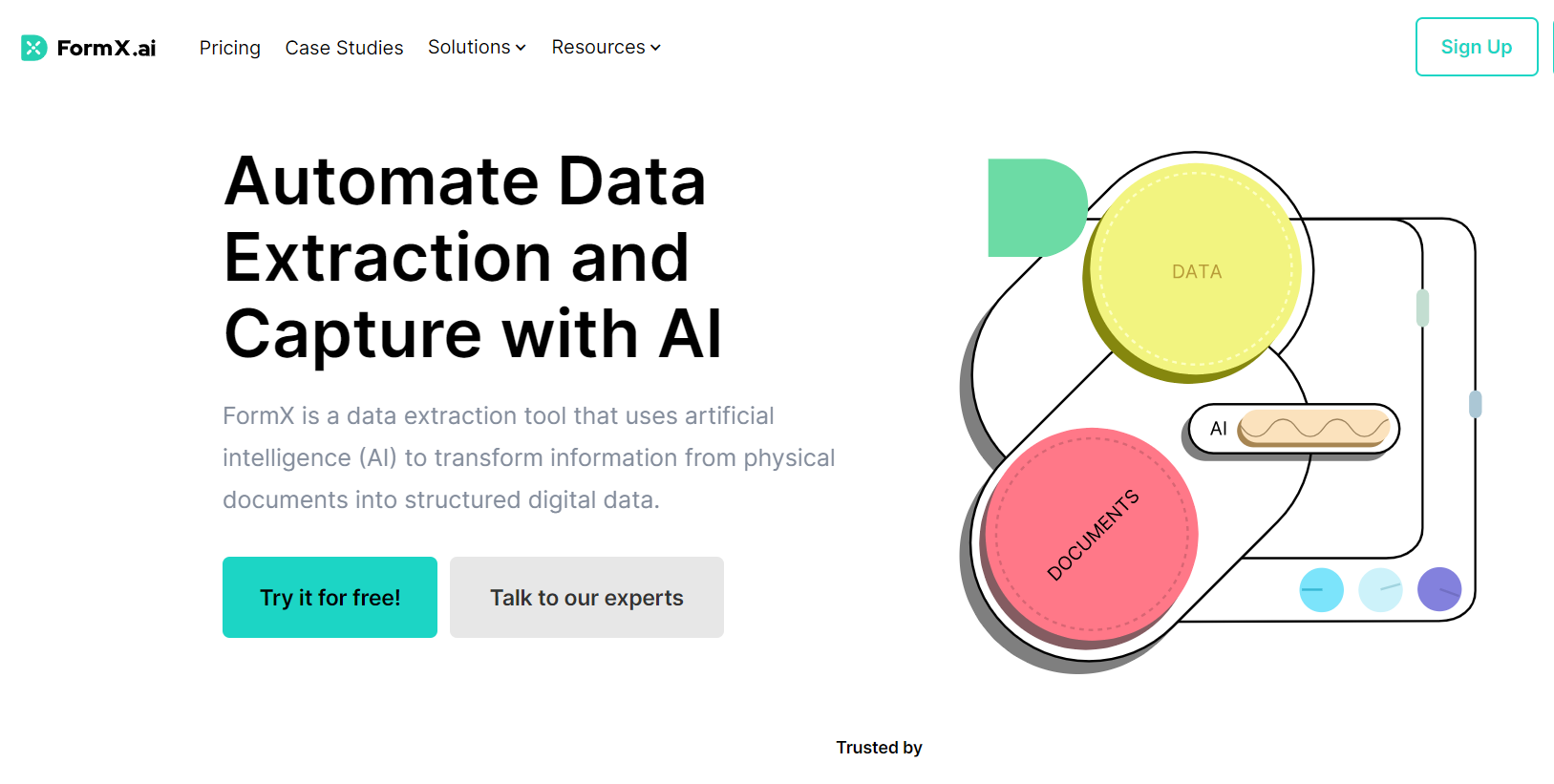 FormX.ai Pricing Case Studies Solutions Resources Sign Up

Automate Data Extraction and Capture with AI

FormX is a data extraction tool that uses artificial intelligence (AI) to transform information from physical documents into structured digital data.

Try it for free!

Talk to our experts

DATA

AI

DOCUMENTS

Trusted by